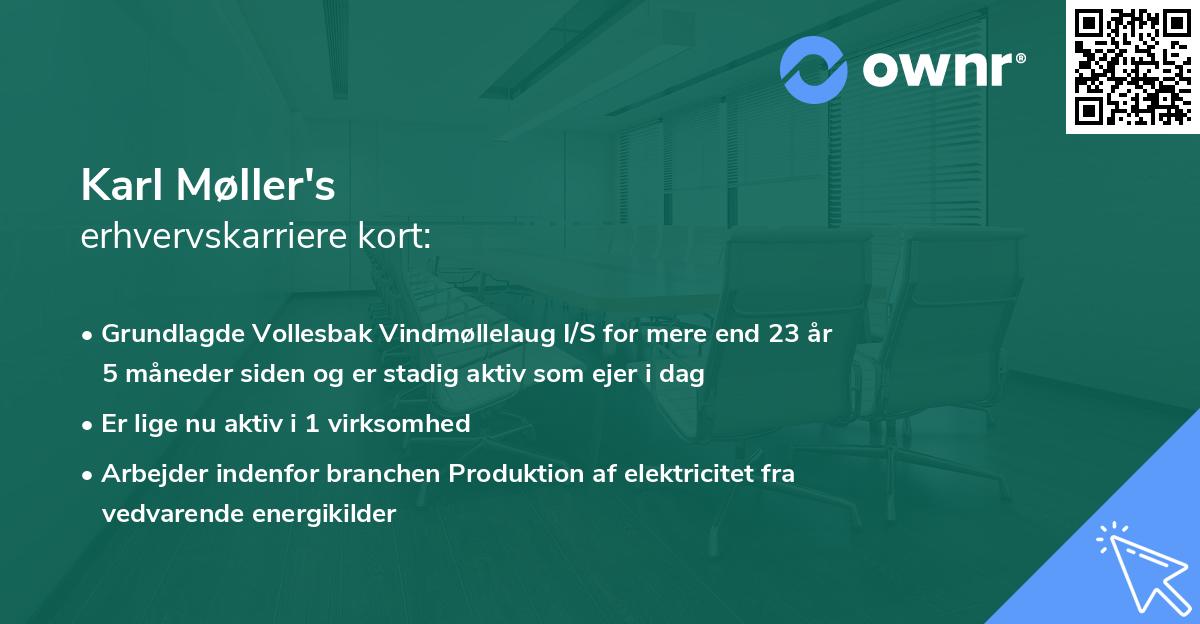 ownr®

Karl Møller's
erhvervskarriere kort:

• Grundlagde Vollesbak Vindmøllelaug I/S for mere end 23 år 5 måneder siden og er stadig aktiv som ejer i dag

• Er lige nu aktiv i 1 virksomhed

• Arbejder indenfor branchen Produktion af elektricitet fra vedvarende energikilder